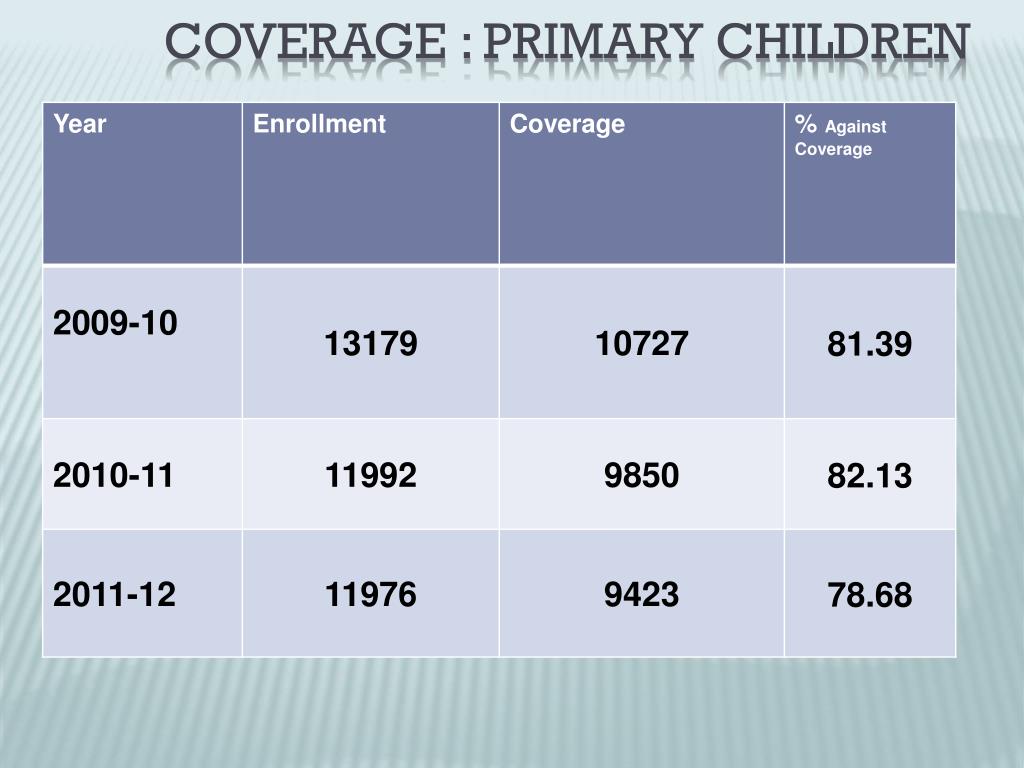 COVERAGE : PRIMARY CHILDREN

| Year | Enrollment | Coverage | % Against Coverage |
|---|---|---|---|
| 2009-10 | 13179 | 10727 | 81.39 |
| 2010-11 | 11992 | 9850 | 82.13 |
| 2011-12 | 11976 | 9423 | 78.68 |